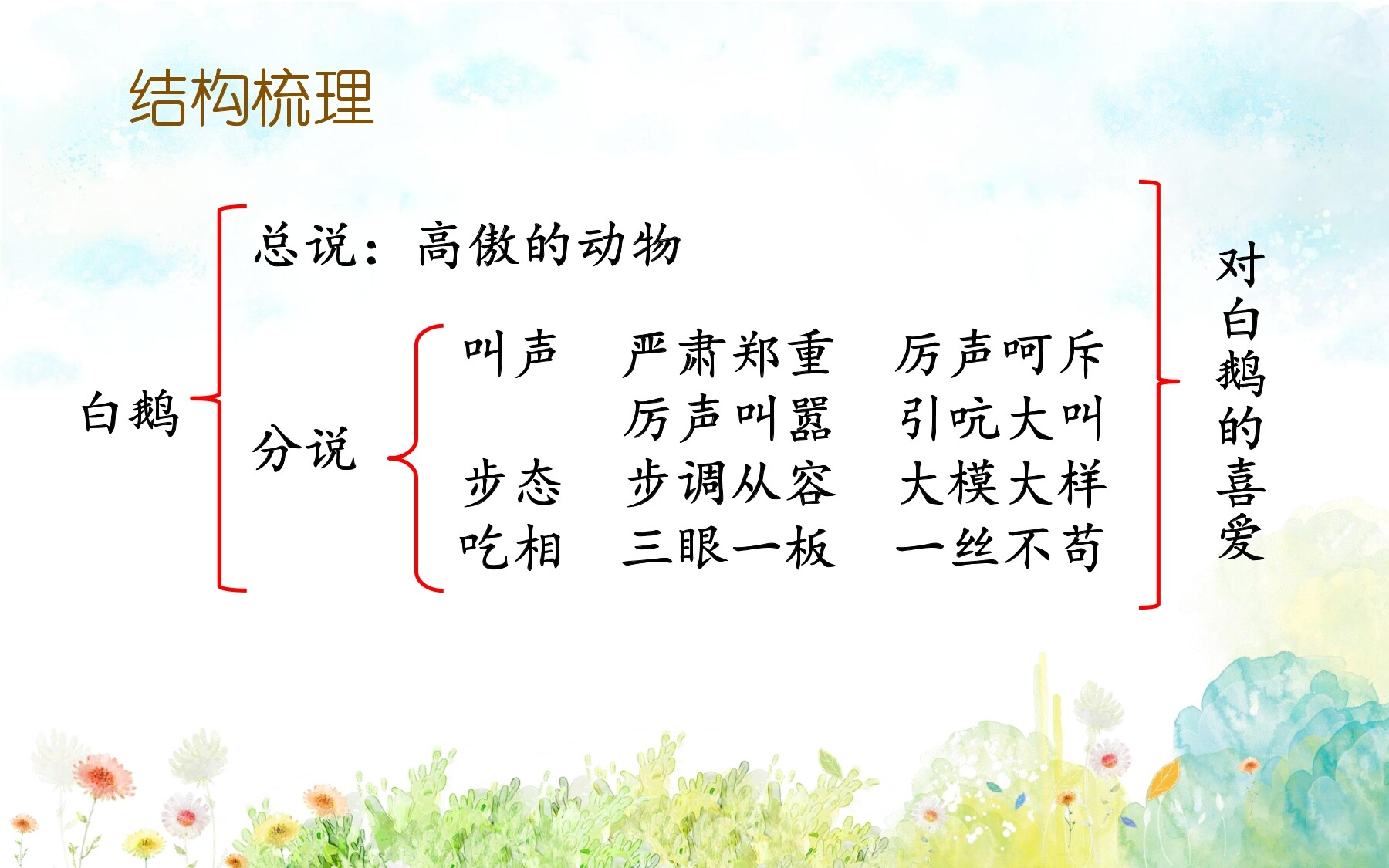 结构梳理

白鹅

总说：高傲的动物

分说

叫声　严肃郑重　厉声呵斥
　　　厉声叫嚣　引吭大叫
步态　步调从容　大模大样
吃相　三眼一板　一丝不苟

对白鹅的喜爱